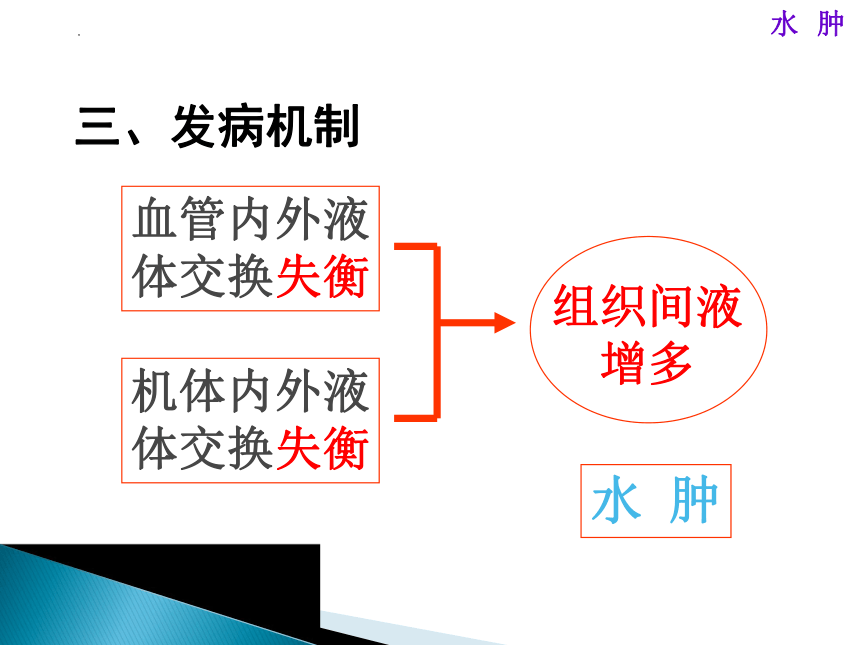 水 肿

三、发病机制

血管内外液体交换失衡

机体内外液体交换失衡

组织间液增多

水 肿